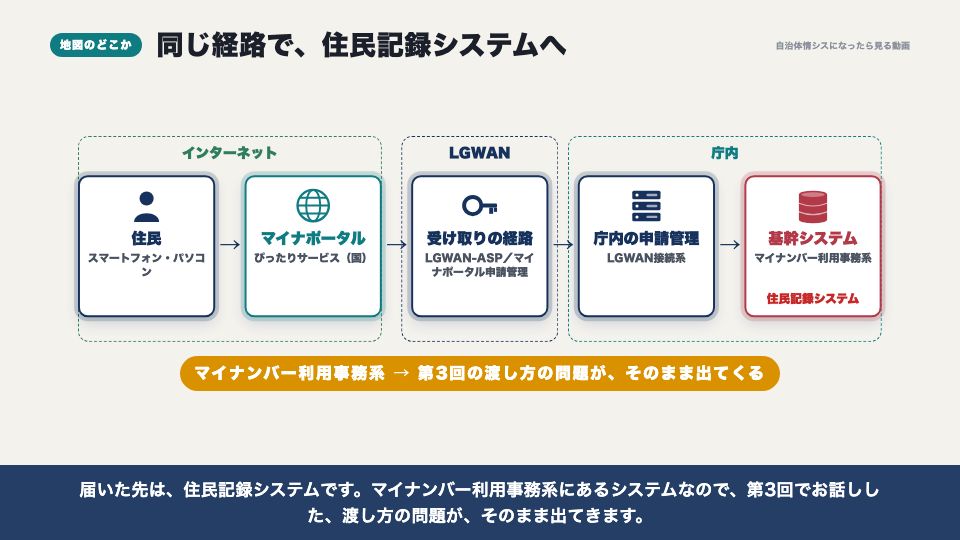 地図のどこか 同じ経路で、住民記録システムへ

自治体情シスになったら見る動画

インターネット

住民
スマートフォン・パソコン

マイナポータル
ぴったりサービス（国）

LGWAN

受け取りの経路
LGWAN-ASP／マイナポータル申請管理

庁内

庁内の申請管理
LGWAN接続系

基幹システム
マイナンバー利用事務系

住民記録システム

マイナンバー利用事務系 → 第3回の渡し方の問題が、そのまま出てくる

届いた先は、住民記録システムです。マイナンバー利用事務系にあるシステムなので、第3回でお話しした、渡し方の問題が、そのまま出てきます。